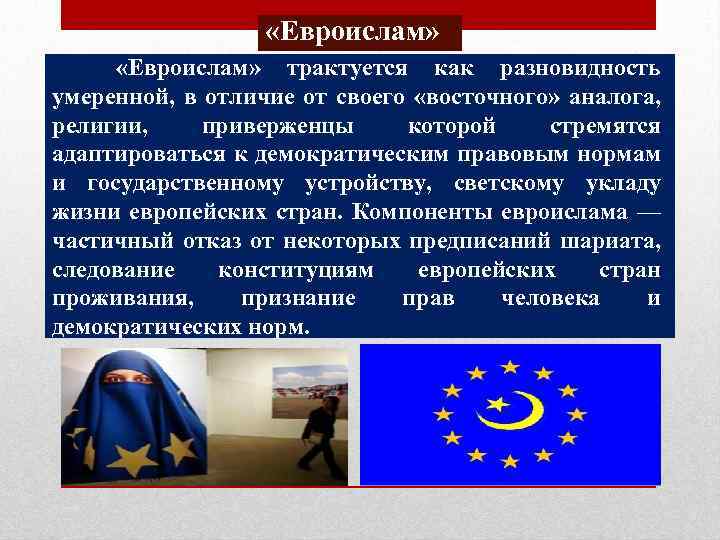 «Евроислам»

«Евроислам» трактуется как разновидность умеренной, в отличие от своего «восточного» аналога, религии, приверженцы которой стремятся адаптироваться к демократическим правовым нормам и государственному устройству, светскому укладу жизни европейских стран. Компоненты евроислама — частичный отказ от некоторых предписаний шариата, следование конституциям европейских стран проживания, признание прав человека и демократических норм.